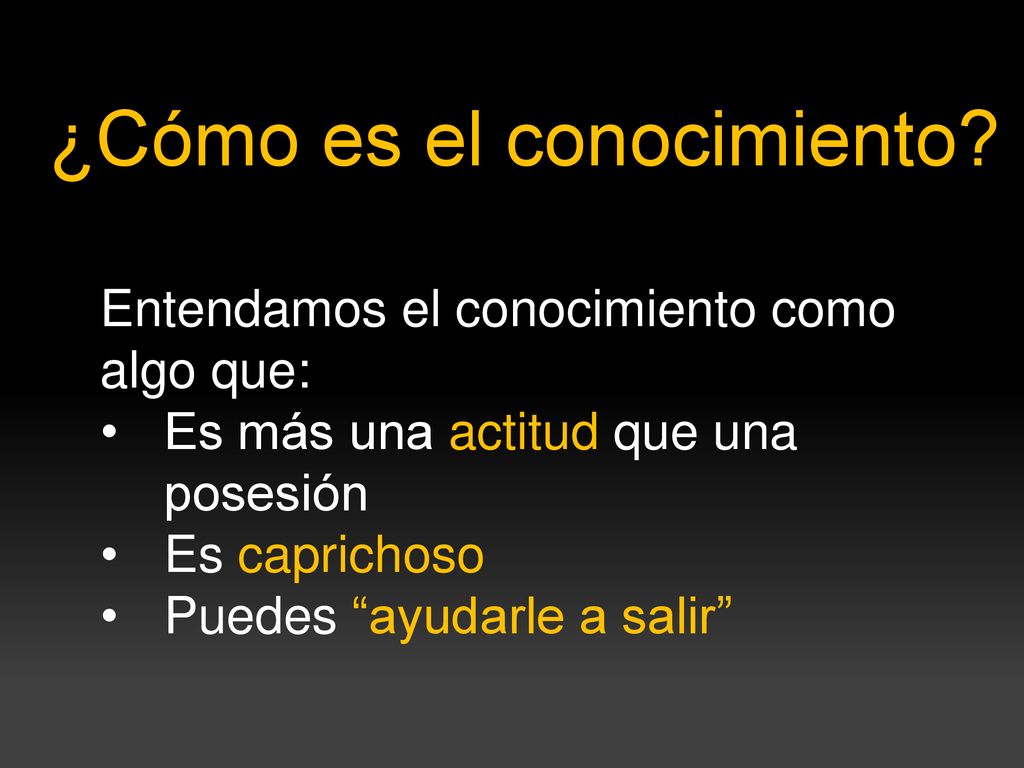 ¿Cómo es el conocimiento?

Entendamos el conocimiento como algo que:
• Es más una actitud que una posesión
• Es caprichoso
• Puedes “ayudarle a salir”